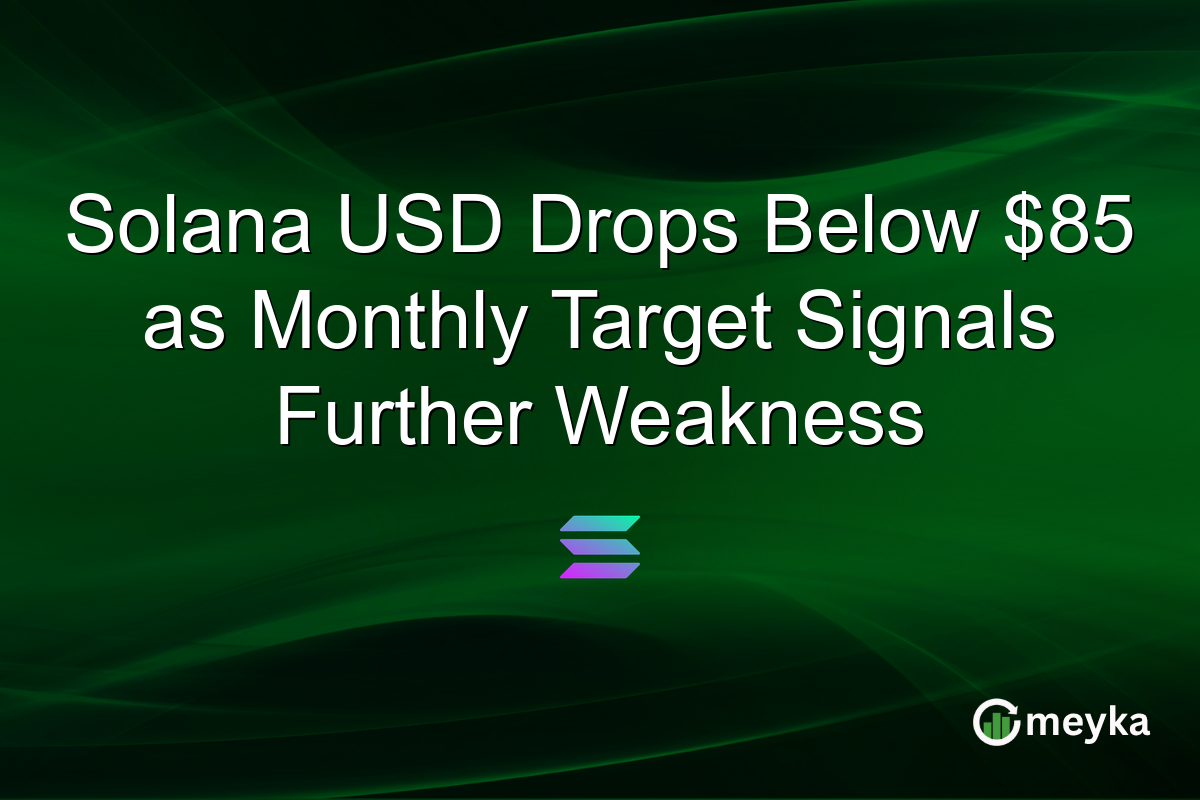 Solana USD Drops Below \$85 as Monthly Target Signals Further Weakness

meyka